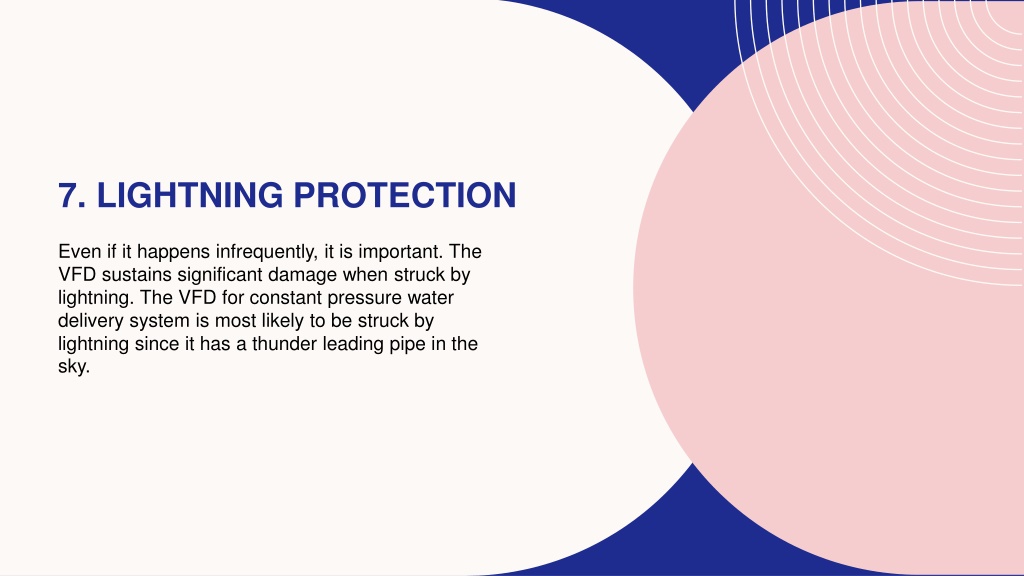 7. LIGHTNING PROTECTION

Even if it happens infrequently, it is important. The VFD sustains significant damage when struck by lightning. The VFD for constant pressure water delivery system is most likely to be struck by lightning since it has a thunder leading pipe in the sky.